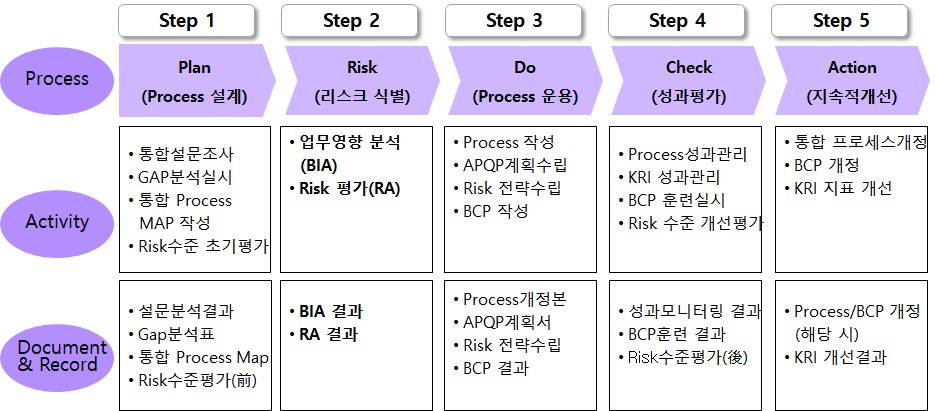 | | Step 1 | Step 2 | Step 3 | Step 4 | Step 5 |
|---|---|---|---|---|---|
| Process | Plan (Process 설계) | Risk (리스크 식별) | Do (Process 운용) | Check (성과평가) | Action (지속적개선) |
| Activity | • 통합설문조사 • GAP분석실시 • 통합 Process MAP 작성 • Risk수준 초기평가 | • 업무영향 분석 (BIA) • Risk 평가(RA) | • Process 작성 • APQP계획수립 • Risk 전략수립 • BCP 작성 | • Process성과관리 • KRI 성과관리 • BCP 훈련실시 • Risk 수준 개선평가 | • 통합 프로세스개정 • BCP 개정 • KRI 지표 개선 |
| Document & Record | • 설문분석결과 • Gap분석표 • 통합 Process Map • Risk수준평가(前) | • BIA 결과 • RA 결과 | • Process개정본 • APQP계획서 • Risk 전략수립 • BCP 결과 | • 성과모니터링 결과 • BCP훈련 결과 • Risk수준평가(後) | • Process/BCP 개정 (해당 시) • KRI 개선결과 |